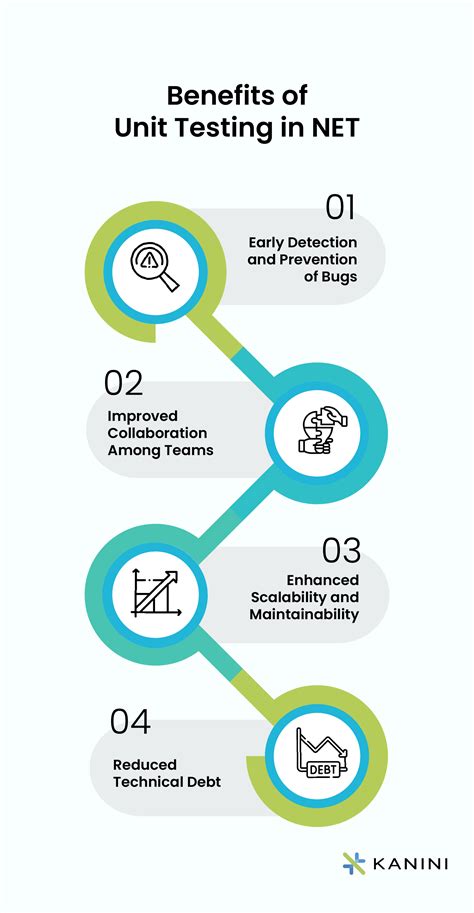 Benefits of Unit Testing in NET

01
Early Detection and Prevention of Bugs

02
Improved Collaboration Among Teams

03
Enhanced Scalability and Maintainability

04
Reduced Technical Debt

DEBT

KANINI